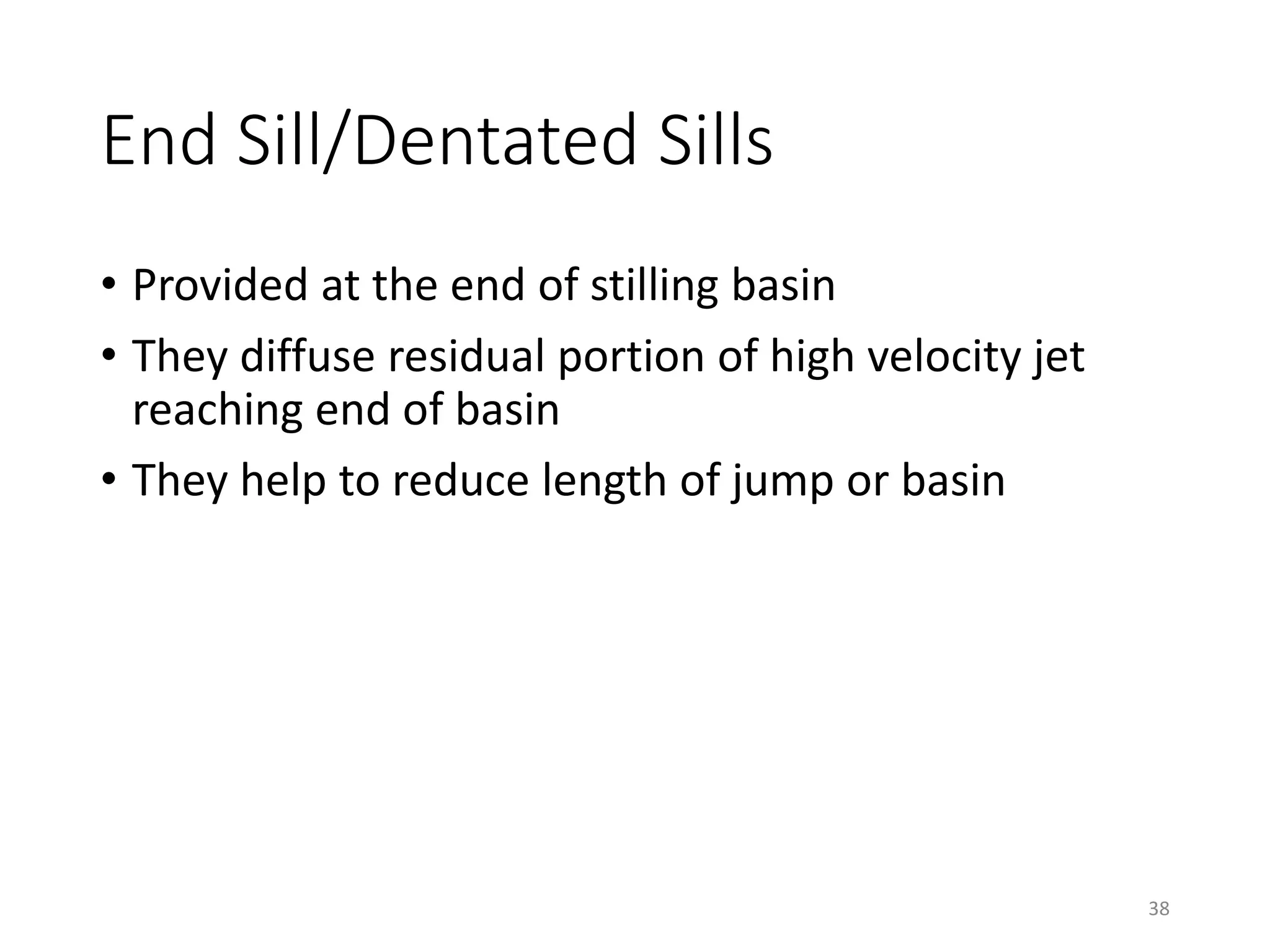 End Sill/Dentated Sills

• Provided at the end of stilling basin
• They diffuse residual portion of high velocity jet reaching end of basin
• They help to reduce length of jump or basin

38